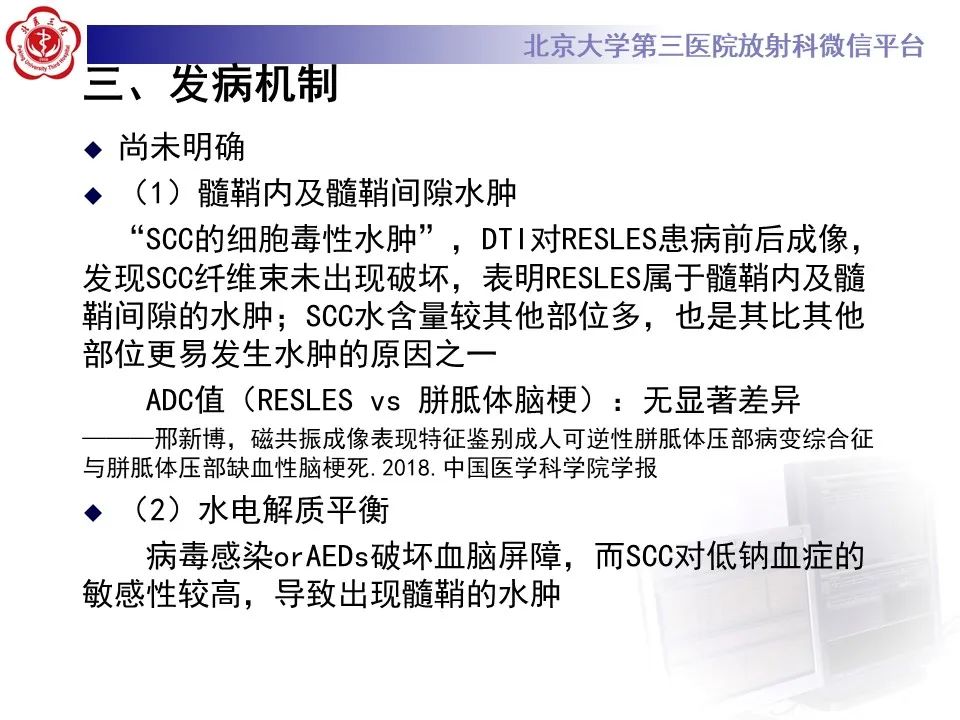 北京大学第三医院放射科微信平台

三、发病机制

◆ 尚未明确

◆ （1）髓鞘内及髓鞘间隙水肿

“SCC的细胞毒性水肿”，DTI对RESLES患病前后成像，发现SCC纤维束未出现破坏，表明RESLES属于髓鞘内及髓鞘间隙的水肿；SCC水含量较其他部位多，也是其比其他部位更易发生水肿的原因之一

ADC值（RESLES vs 胼胝体脑梗）：无显著差异

———邢新博，磁共振成像表现特征鉴别成人可逆性胼胝体压部病变综合征与胼胝体压部缺血性脑梗死.2018.中国医学科学院学报

◆ （2）水电解质平衡

病毒感染orAEDs破坏血脑屏障，而SCC对低钠血症的敏感性较高，导致出现髓鞘的水肿